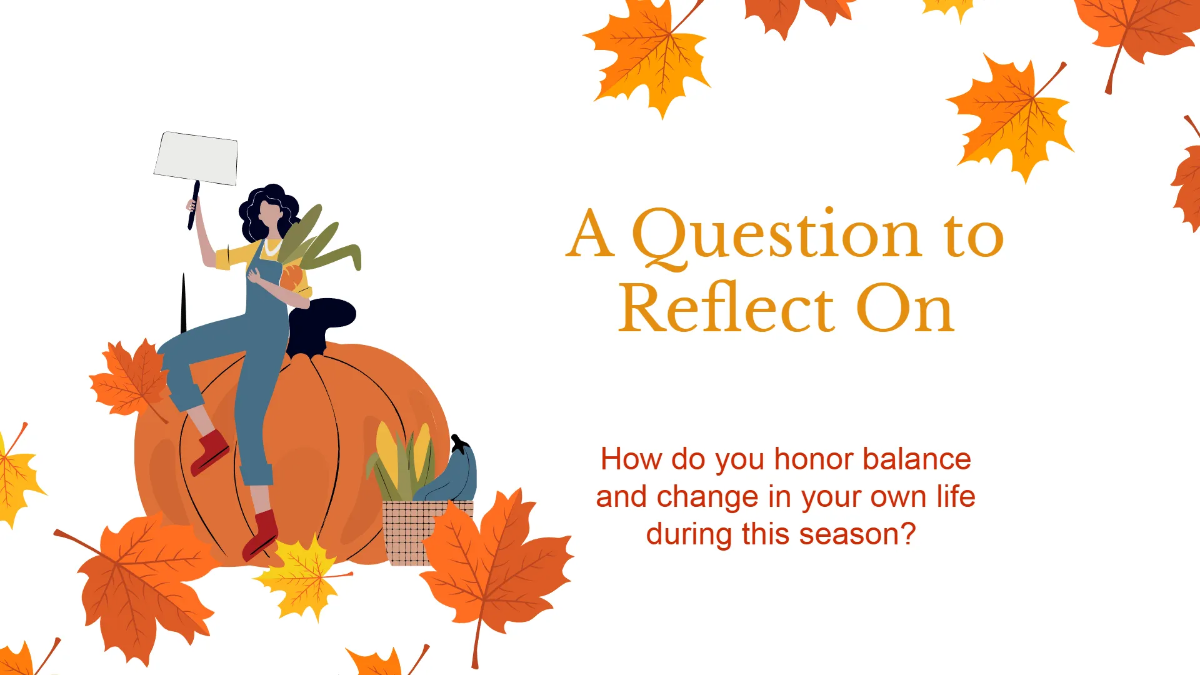 A Question to Reflect On

How do you honor balance and change in your own life during this season?